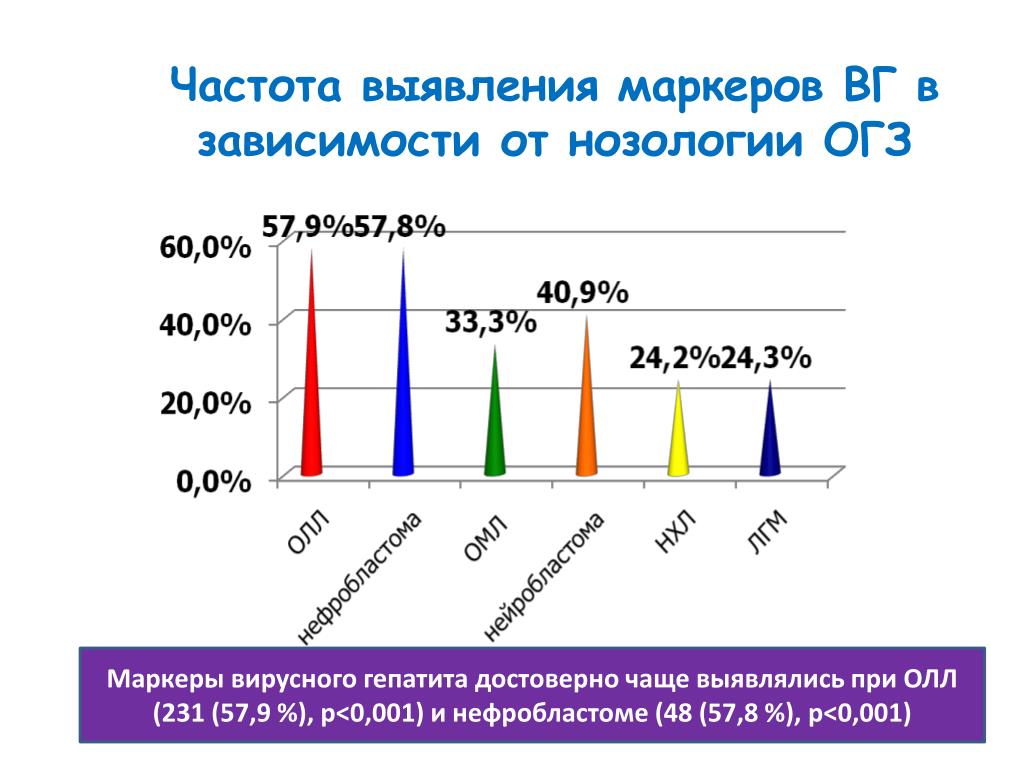 Частота выявления маркеров ВГ в зависимости от нозологии ОГЗ

60,0%
40,0%
20,0%
0,0%

57,9%
57,8%
33,3%
40,9%
24,2%
24,3%

ОЛЛ
нефробластома
ОМЛ
нейробластома
НХЛ
ЛГМ

Маркеры вирусного гепатита достоверно чаще выявлялись при ОЛЛ (231 (57,9 %), p<0,001) и нефробластоме (48 (57,8 %), p<0,001)